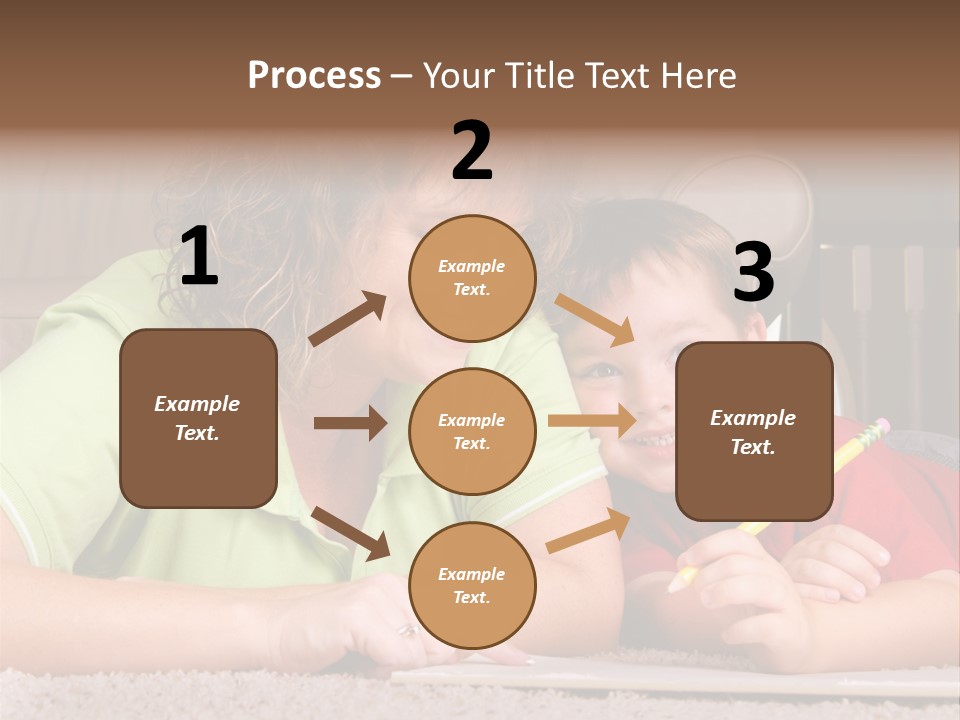 Process – Your Title Text Here

1

Example Text.

2

Example Text.

Example Text.

Example Text.

3

Example Text.